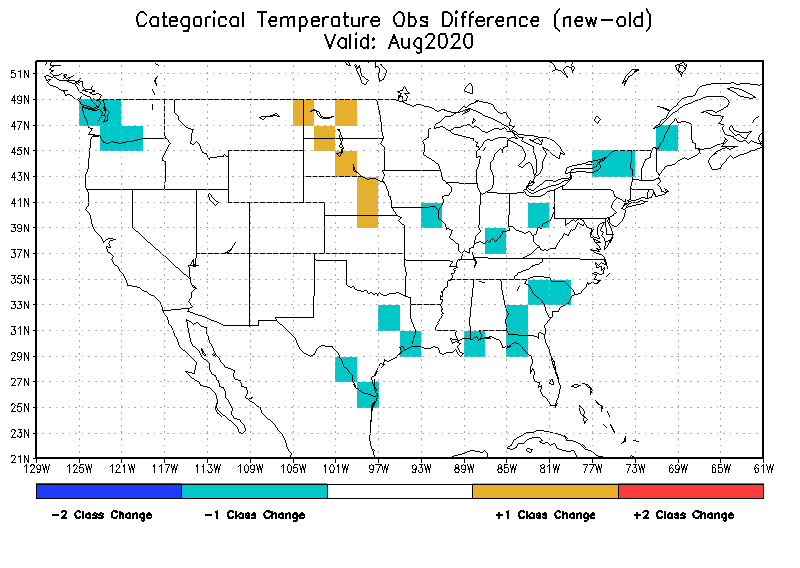 Categorical Temperature Obs Difference (new-old)
Valid: Aug2020

51N
49N
47N
45N
43N
41N
39N
37N
35N
33N
31N
29N
27N
25N
23N
21N

129W 125W 121W 117W 113W 109W 105W 101W 97W 93W 89W 85W 81W 77W 73W 69W 65W 61W

-2 Class Change
-1 Class Change
+1 Class Change
+2 Class Change